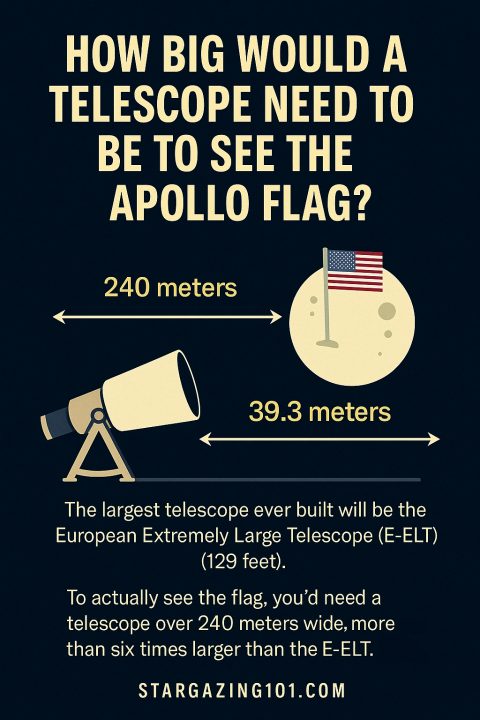 HOW BIG WOULD A TELESCOPE NEED TO BE TO SEE THE APOLLO FLAG?

240 meters

39.3 meters

The largest telescope ever built will be the European Extremely Large Telescope (E-ELT) (129 feet).

To actually see the flag, you'd need a telescope over 240 meters wide, more than six times larger than the E-ELT.

STARGAZING101.COM